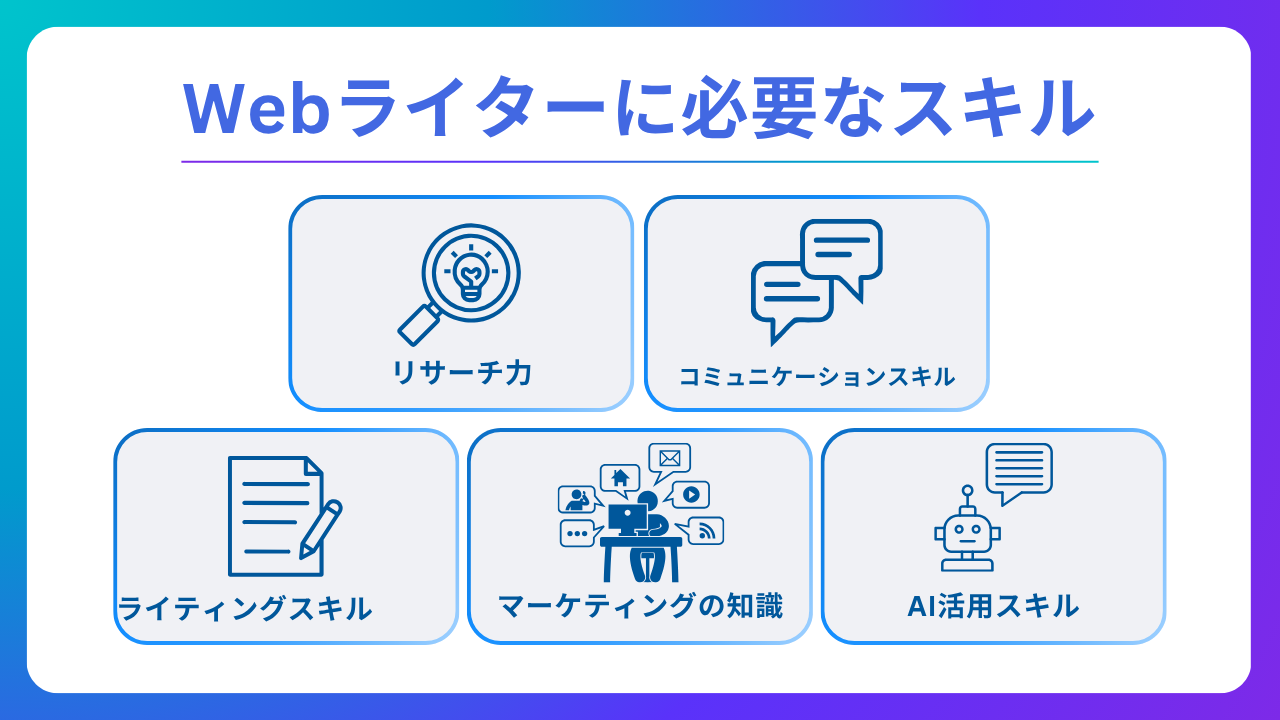 Webライターに必要なスキル

リサーチ力

コミュニケーションスキル

ライティングスキル

マーケティングの知識

AI活用スキル